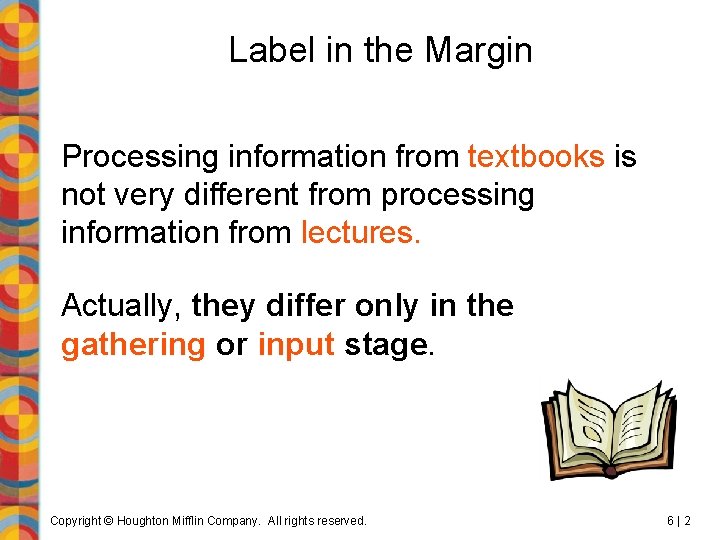 Label in the Margin

Processing information from textbooks is not very different from processing information from lectures.

Actually, they differ only in the gathering or input stage.

Copyright © Houghton Mifflin Company. All rights reserved.

6 | 2